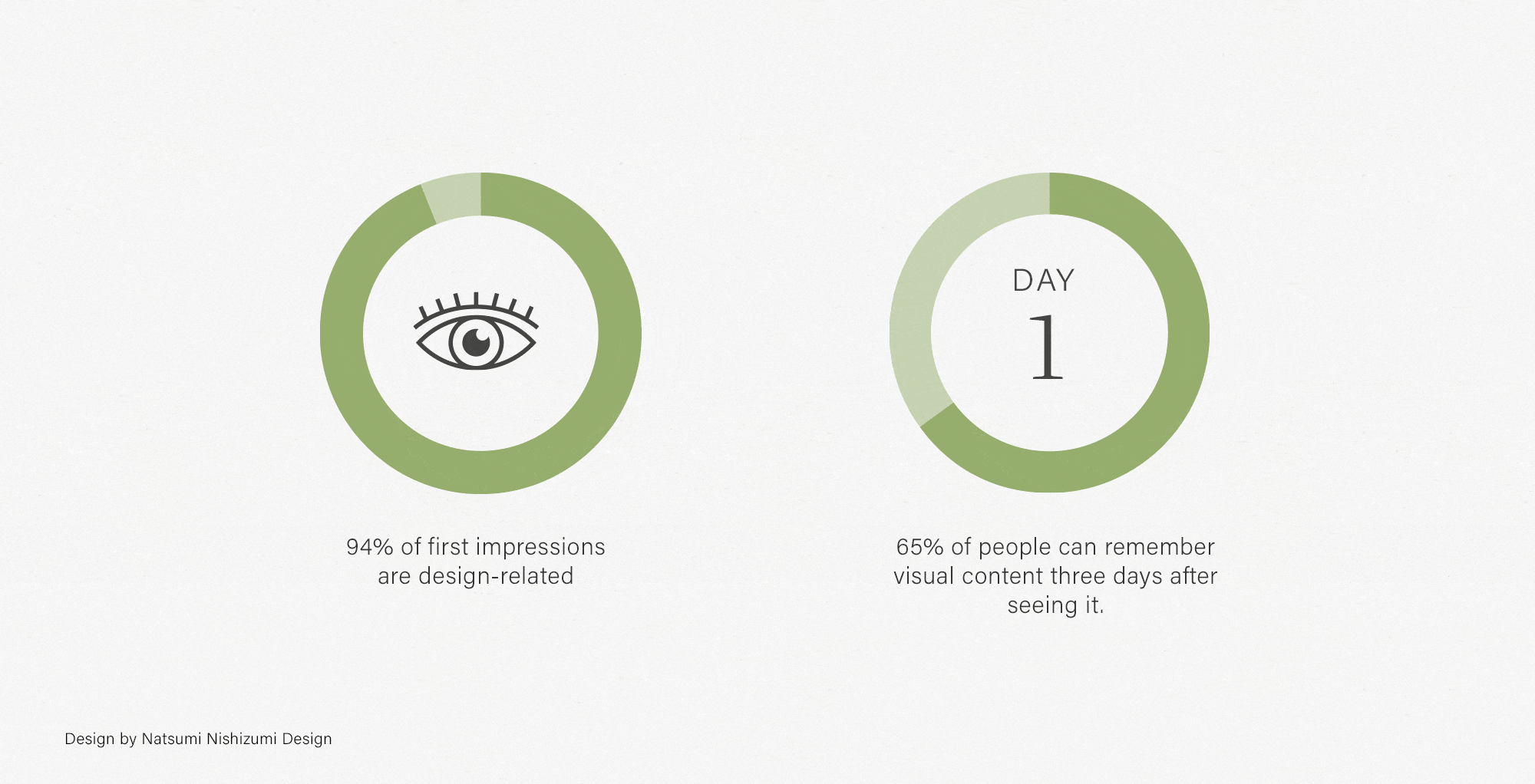 94% of first impressions are design-related

DAY
1

65% of people can remember visual content three days after seeing it.

Design by Natsumi Nishizumi Design